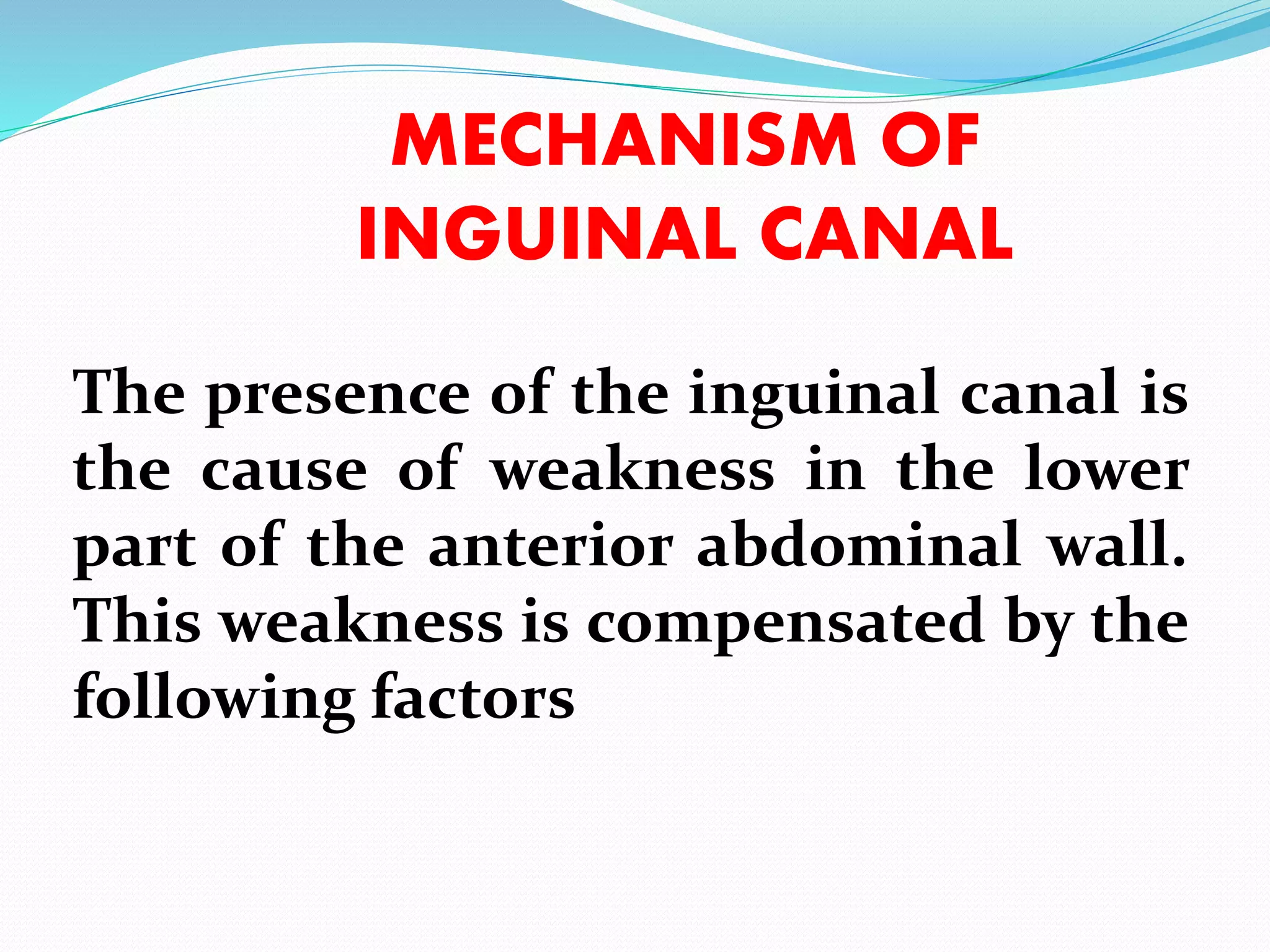 MECHANISM OF INGUINAL CANAL

The presence of the inguinal canal is the cause of weakness in the lower part of the anterior abdominal wall. This weakness is compensated by the following factors